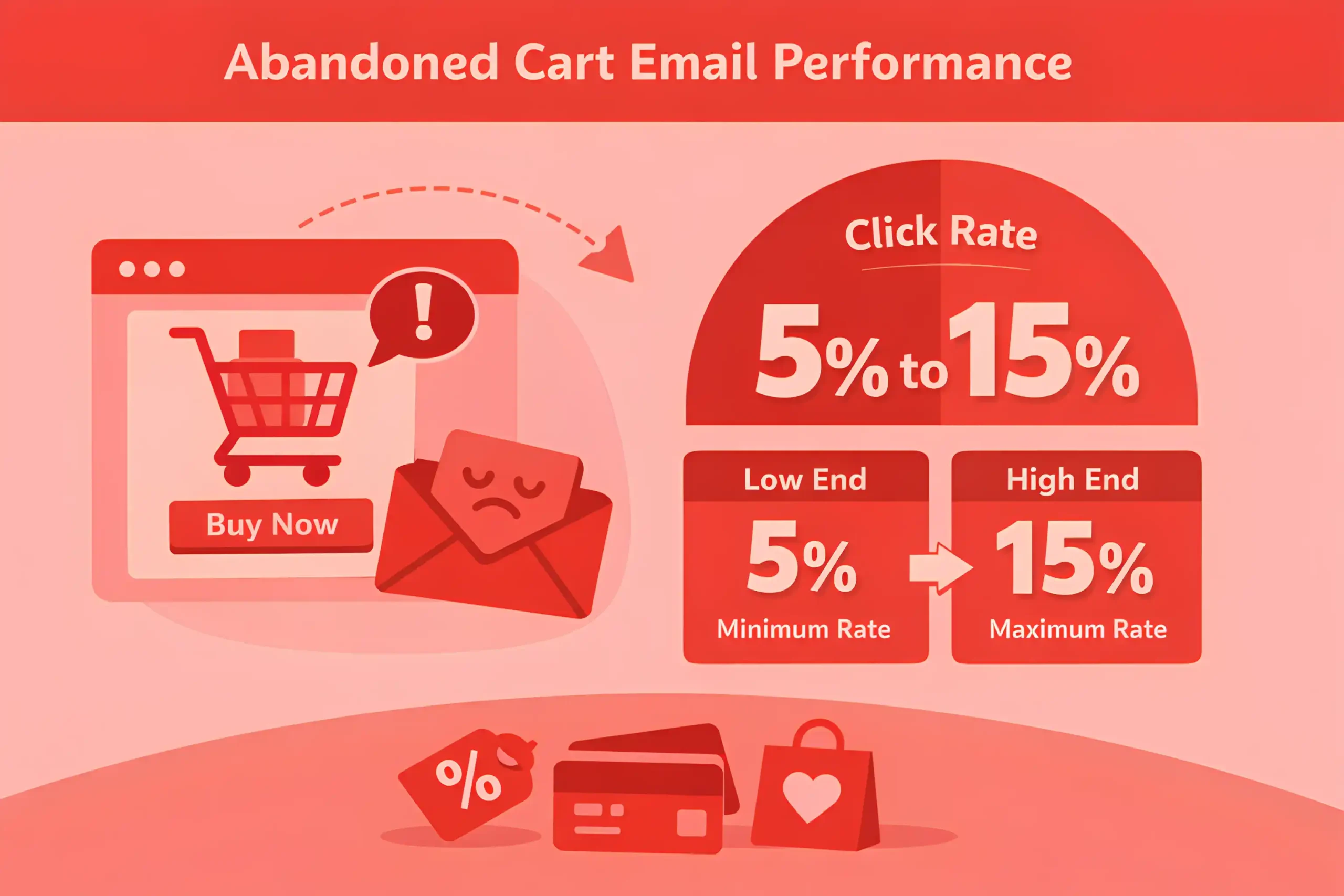 Abandoned Cart Email Performance

!

Buy Now

Click Rate

5% to 15%

Low End

5%

Minimum Rate

High End

15%

Maximum Rate

%